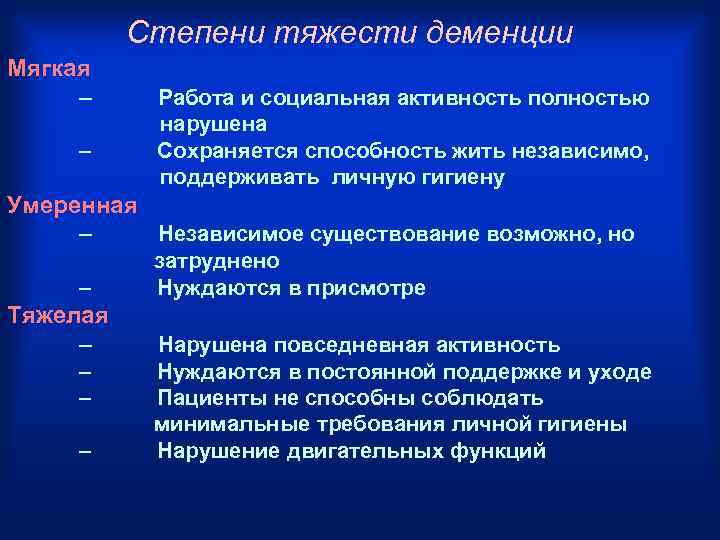 Степени тяжести деменции

Мягкая

– Работа и социальная активность полностью нарушена

– Сохраняется способность жить независимо, поддерживать личную гигиену

Умеренная

– Независимое существование возможно, но затруднено

– Нуждаются в присмотре

Тяжелая

– Нарушена повседневная активность

– Нуждаются в постоянной поддержке и уходе

– Пациенты не способны соблюдать минимальные требования личной гигиены

– Нарушение двигательных функций